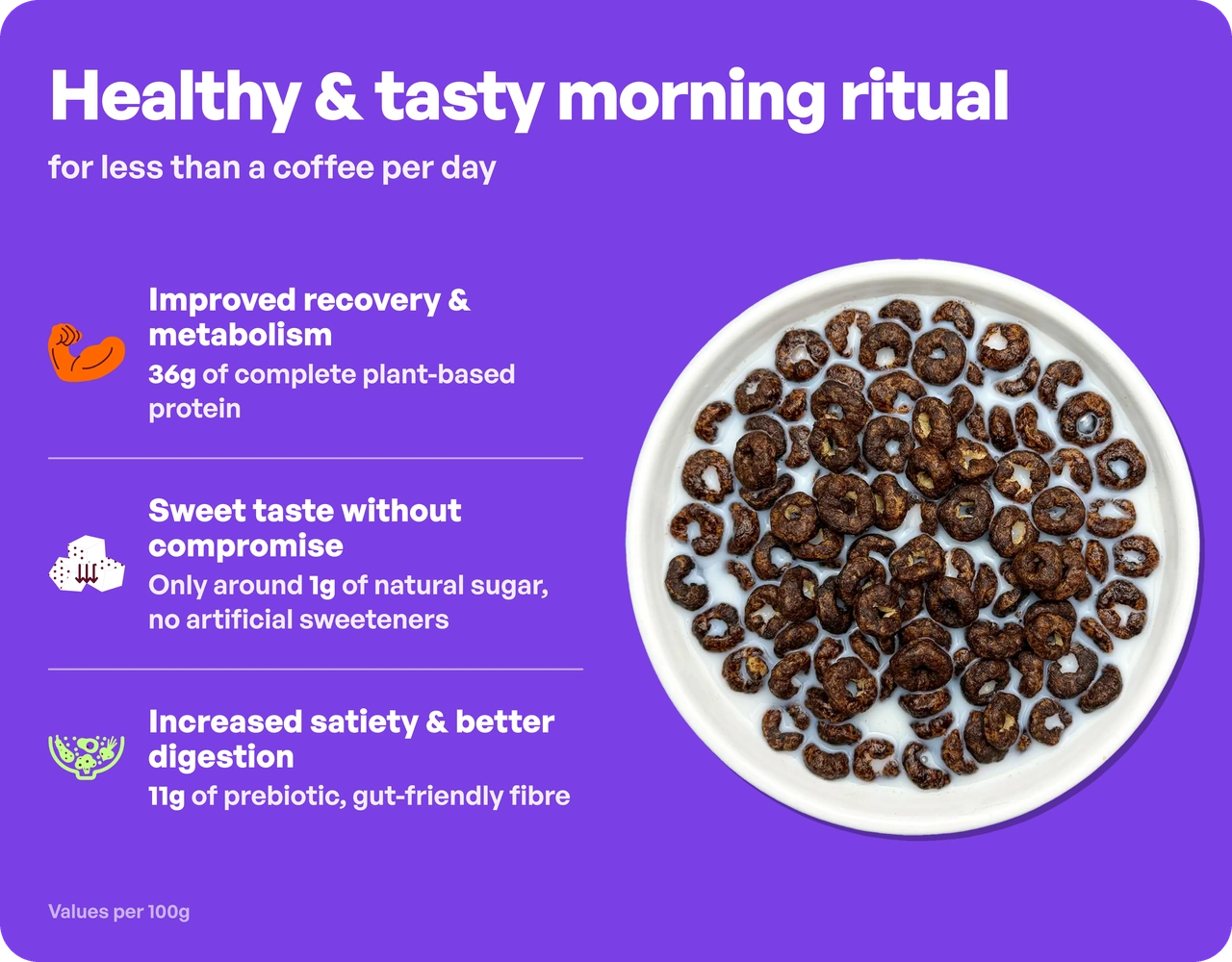 Healthy & tasty morning ritual

for less than a coffee per day

Improved recovery & metabolism

36g of complete plant-based protein

Sweet taste without compromise

Only around 1g of natural sugar, no artificial sweeteners

Increased satiety & better digestion

11g of prebiotic, gut-friendly fibre

Values per 100g